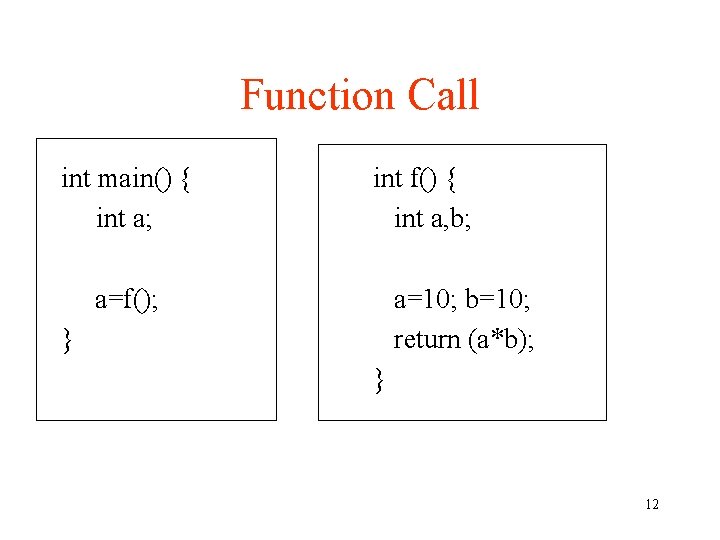 Function Call

int main() {
int a;

a=f();
}

int f() {
int a,b;

a=10; b=10;
return (a*b);
}

12